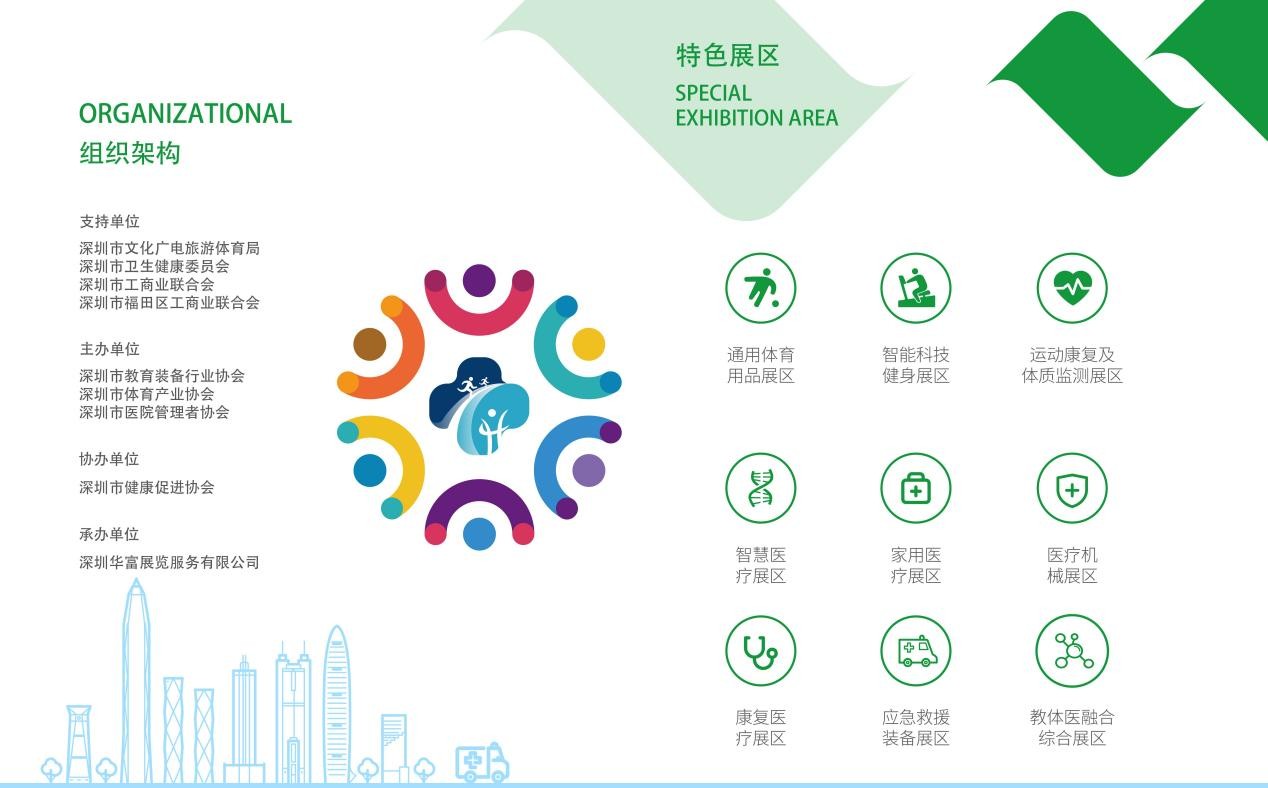 ORGANIZATIONAL
组织架构

支持单位
深圳市文化广电旅游体育局
深圳市卫生健康委员会
深圳市工商业联合会
深圳市福田区工商业联合会

主办单位
深圳市教育装备行业协会
深圳市体育产业协会
深圳市医院管理者协会

协办单位
深圳市健康促进协会

承办单位
深圳华富展览服务有限公司

特色展区
SPECIAL EXHIBITION AREA

通用体育用品展区

智能科技健身展区

运动康复及体质监测展区

智慧医疗展区

家用医疗展区

医疗机械展区

康复医疗展区

应急救援装备展区

教体医融合综合展区